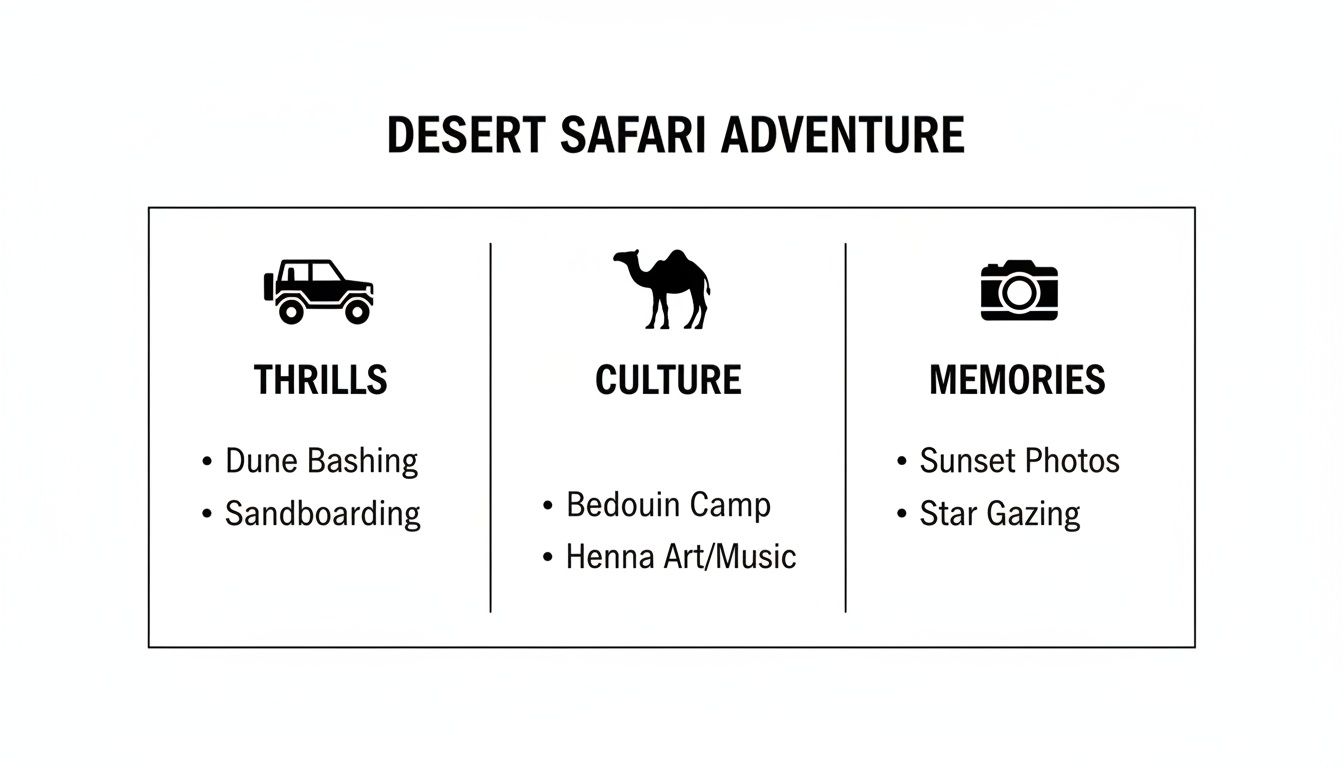 DESERT SAFARI ADVENTURE

THRILLS

• Dune Bashing
• Sandboarding

CULTURE

• Bedouin Camp
• Henna Art/Music

MEMORIES

• Sunset Photos
• Star Gazing